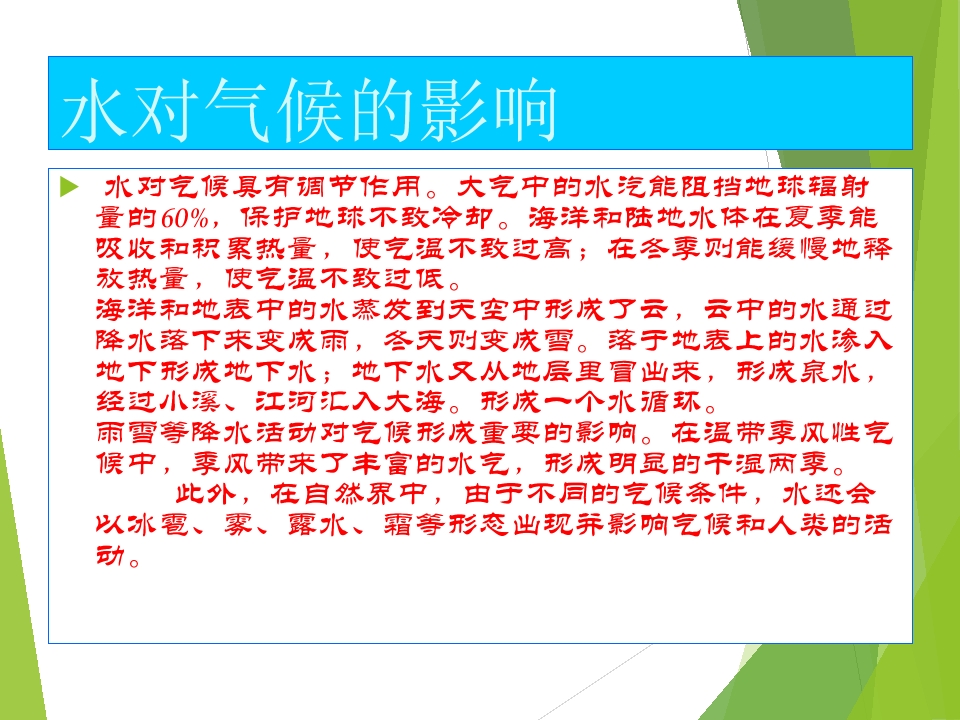 水对气候的影响

水对气候具有调节作用。大气中的水汽能阻挡地球辐射量的60%，保护地球不致冷却。海洋和陆地水体在夏季能吸收和积累热量，使气温不致过高；在冬季则能缓慢地释放热量，使气温不致过低。
海洋和地表中的水蒸发到天空中形成了云，云中的水通过降水落下来变成雨，冬天则变成雪。落于地表上的水渗入地下形成地下水；地下水又从地层里冒出来，形成泉水，经过小溪、江河汇入大海。形成一个水循环。
雨雪等降水活动对气候形成重要的影响。在温带季风性气候中，季风带来了丰富的水气，形成明显的干湿两季。
此外，在自然界中，由于不同的气候条件，水还会以冰雹、雾、露水、霜等形态出现并影响气候和人类的活动。